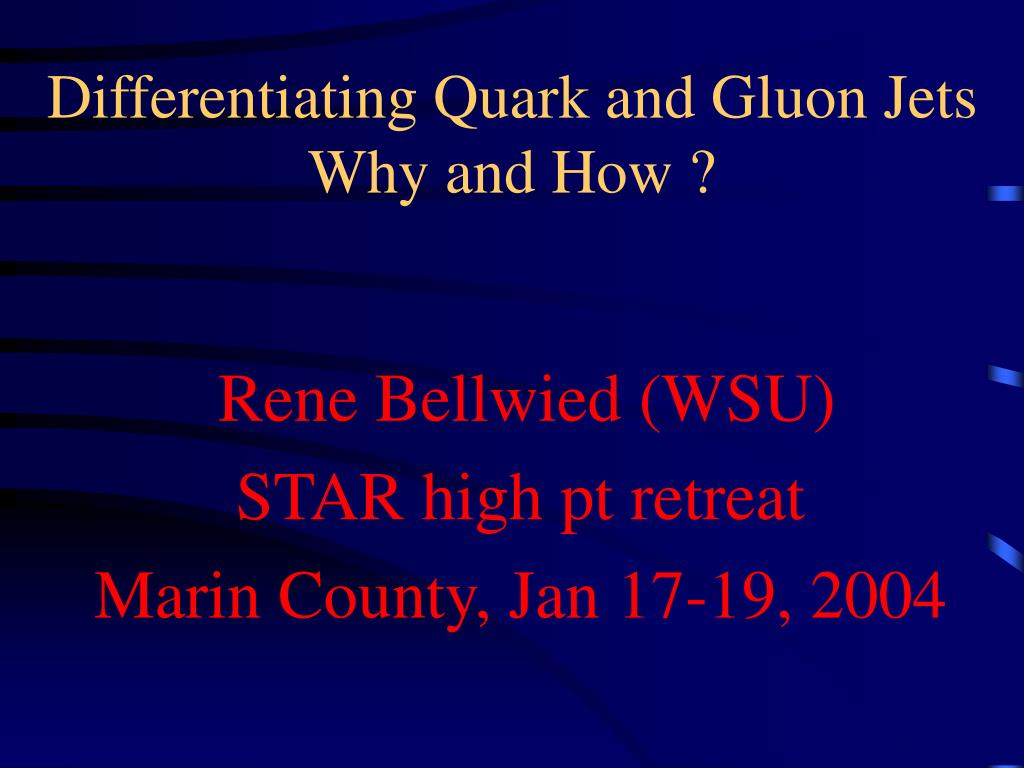 Differentiating Quark and Gluon Jets
Why and How ?

Rene Bellwied (WSU)
STAR high pt retreat
Marin County, Jan 17-19, 2004